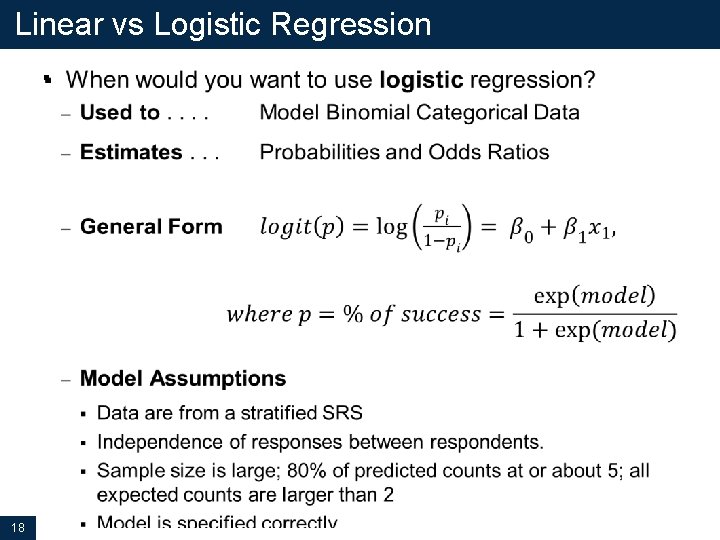 Linear vs Logistic Regression

▪ When would you want to use **logistic** regression?

– **Used to** . . . . Model Binomial Categorical Data

– **Estimates** . . . Probabilities and Odds Ratios

– **General Form** $logit(p) = \log\left(\frac{p_i}{1-p_i}\right) = \beta_0 + \beta_1 x_1,$

$where\ p = \%\ of\ success = \frac{\exp(model)}{1+\exp(model)}$

– **Model Assumptions**

▪ Data are from a stratified SRS

▪ Independence of responses between respondents.

▪ Sample size is large; 80% of predicted counts at or about 5; all expected counts are larger than 2

▪ Model is specified correctly

18